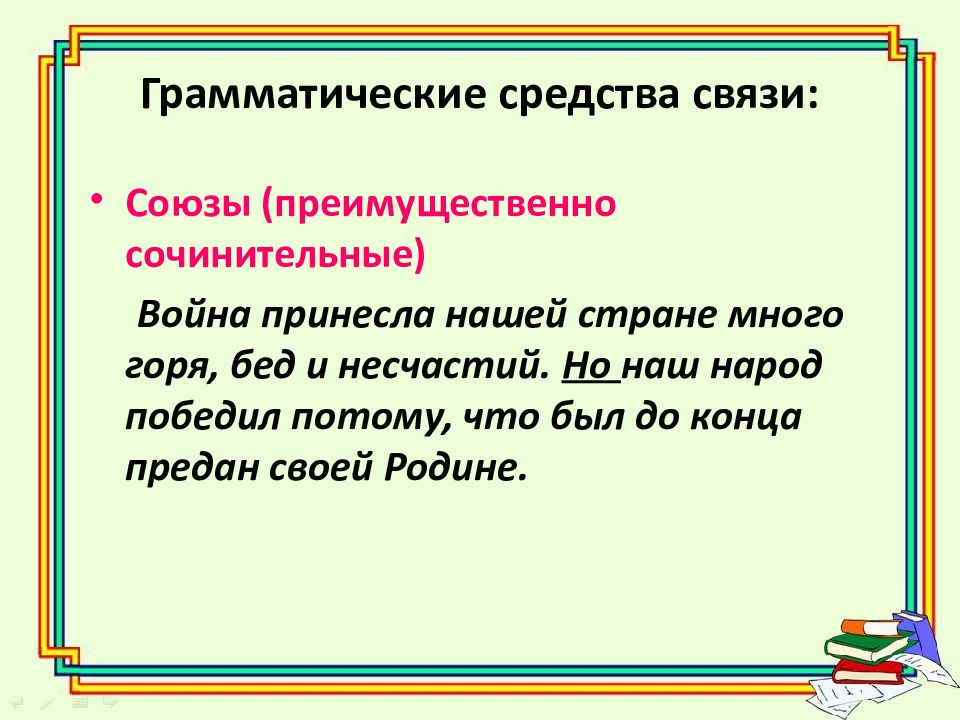 Грамматические средства связи:

• Союзы (преимущественно сочинительные)

Война принесла нашей стране много горя, бед и несчастий. Но наш народ победил потому, что был до конца предан своей Родине.